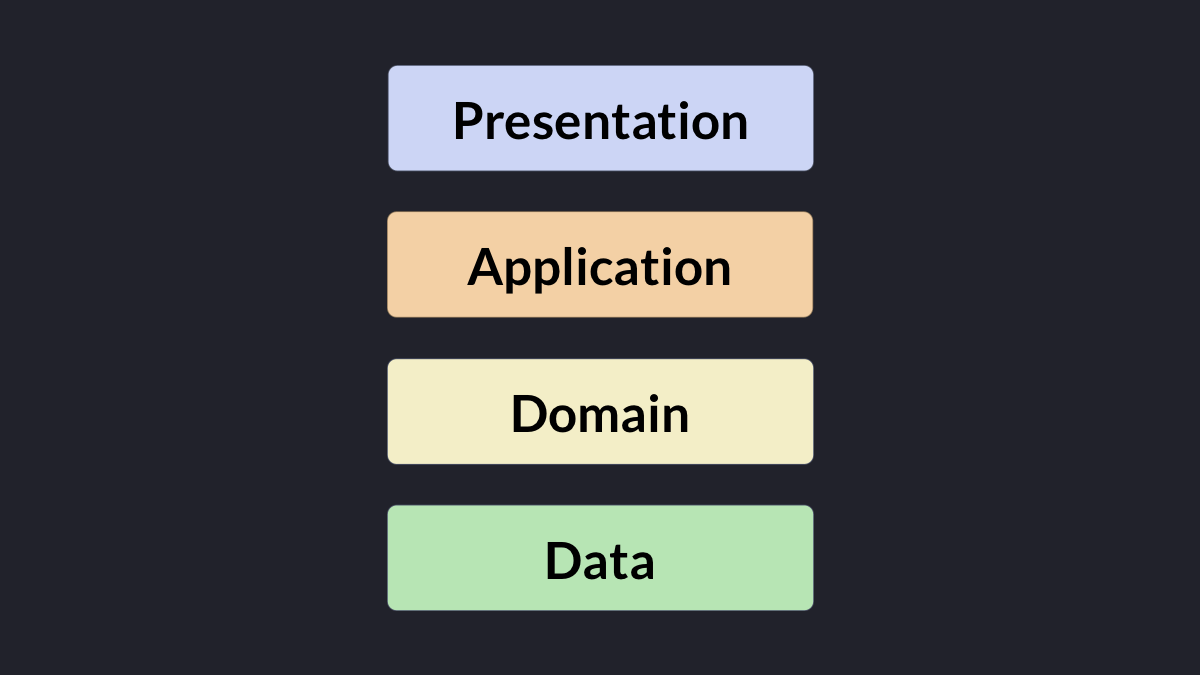 Presentation

Application

Domain

Data